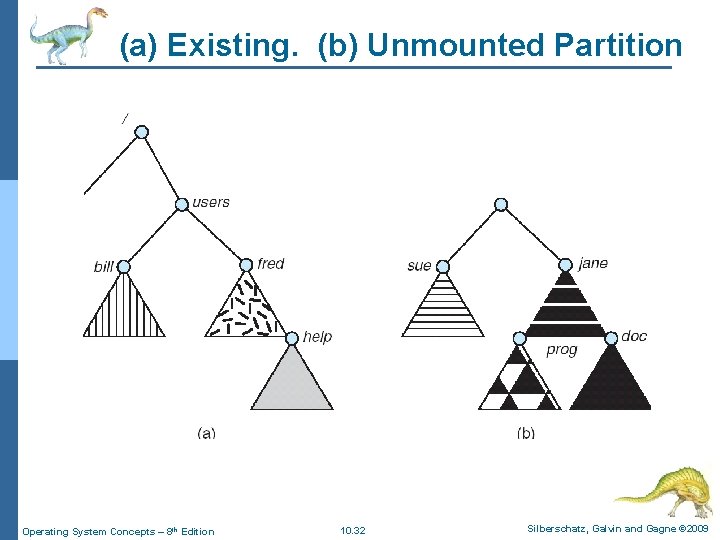 (a) Existing. (b) Unmounted Partition

/

users

bill

fred

help

(a)

sue

jane

prog

doc

(b)

Operating System Concepts – 8th Edition

10.32

Silberschatz, Galvin and Gagne ©2009